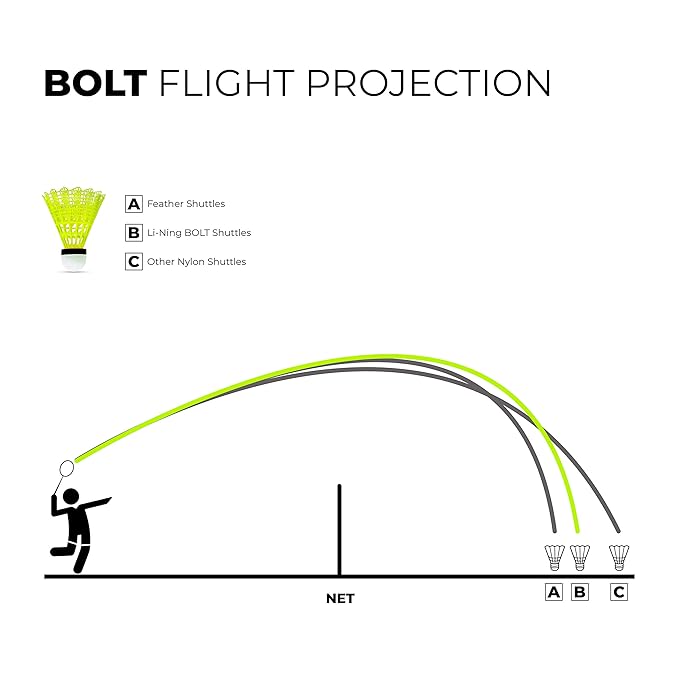 BOLT FLIGHT PROJECTION

A Feather Shuttles
B Li-Ning BOLT Shuttles
C Other Nylon Shuttles

NET

A B C